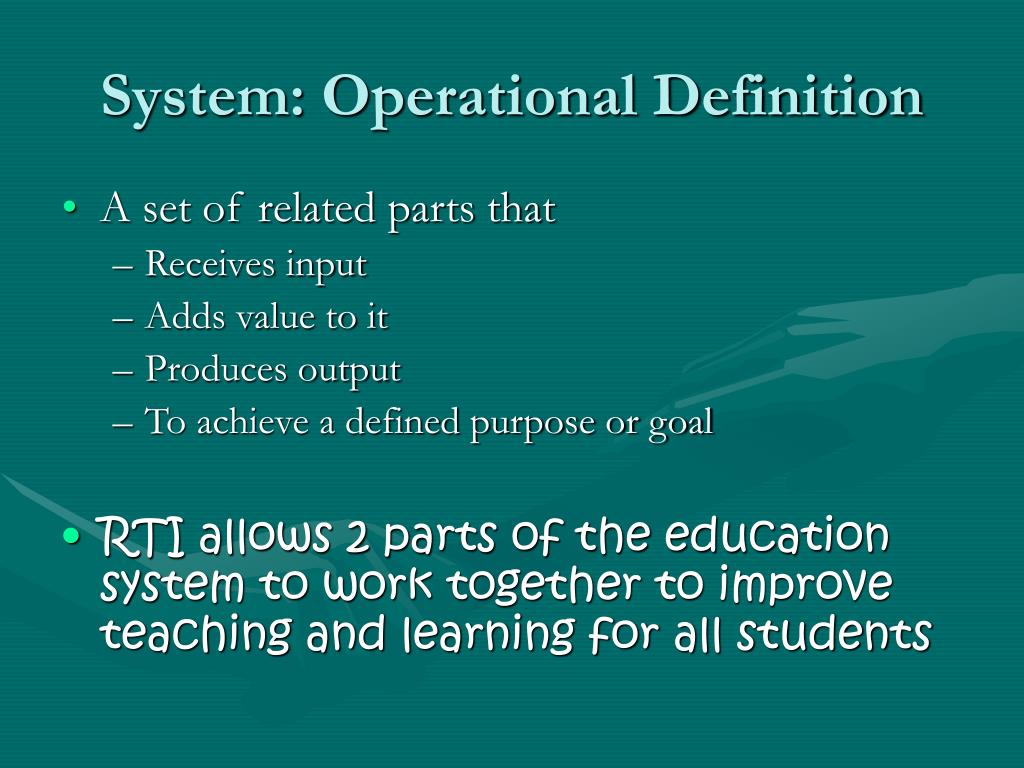 System: Operational Definition

• A set of related parts that
– Receives input
– Adds value to it
– Produces output
– To achieve a defined purpose or goal

• RTI allows 2 parts of the education system to work together to improve teaching and learning for all students